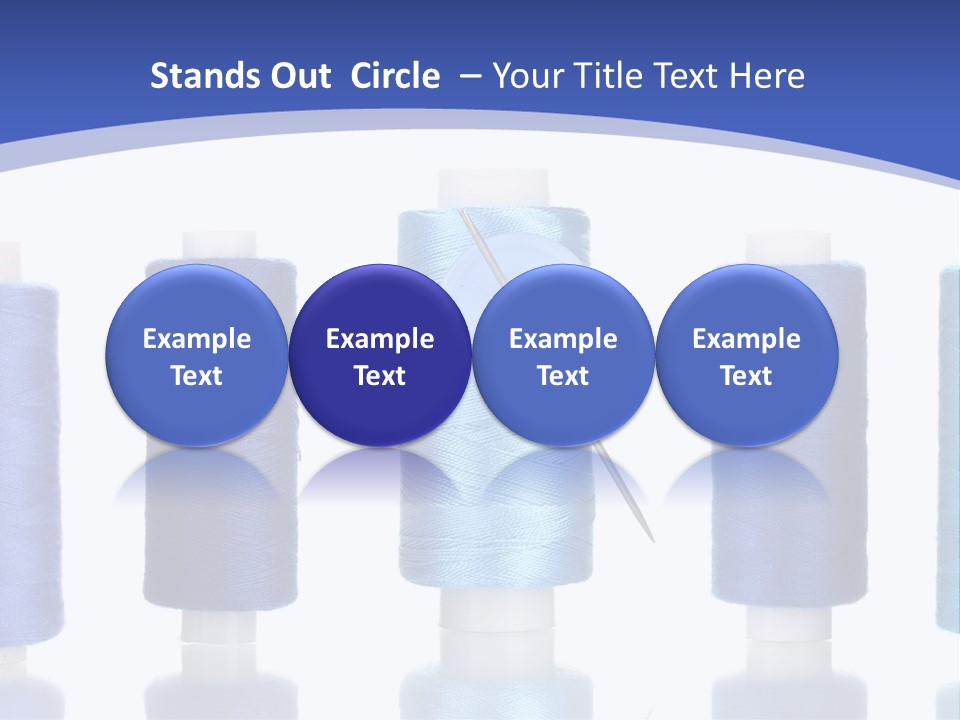 Stands Out Circle – Your Title Text Here

Example Text

Example Text

Example Text

Example Text